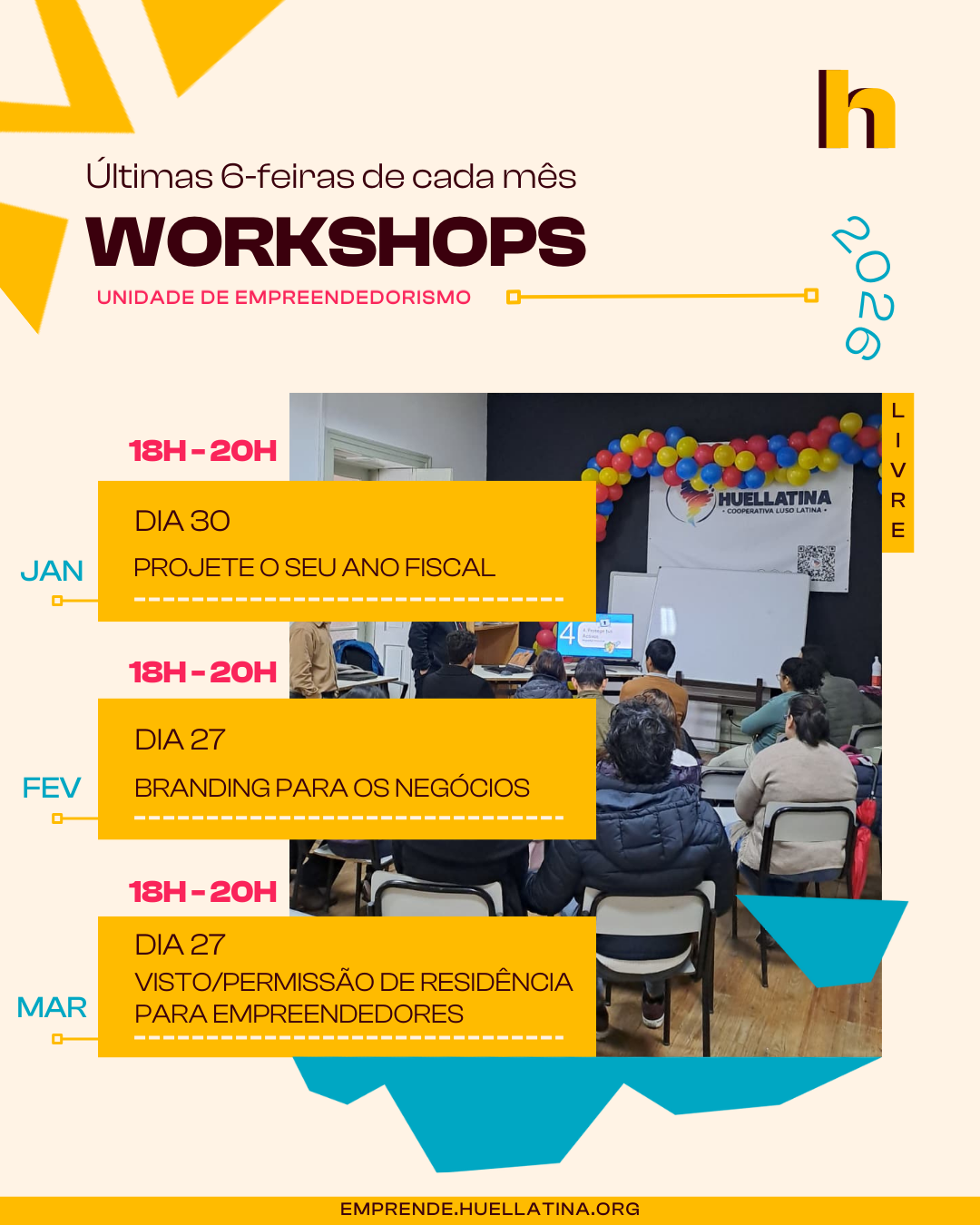 h

Últimas 6-feiras de cada mês

WORKSHOPS

UNIDADE DE EMPREENDEDORISMO

2026

LIVRE

HUELLATINA
• COOPERATIVA LUSO LATINA •

18H - 20H

JAN

DIA 30

PROJETE O SEU ANO FISCAL

18H - 20H

FEV

DIA 27

BRANDING PARA OS NEGÓCIOS

18H - 20H

MAR

DIA 27

VISTO/PERMISSÃO DE RESIDÊNCIA PARA EMPREENDEDORES

EMPRENDE.HUELLATINA.ORG